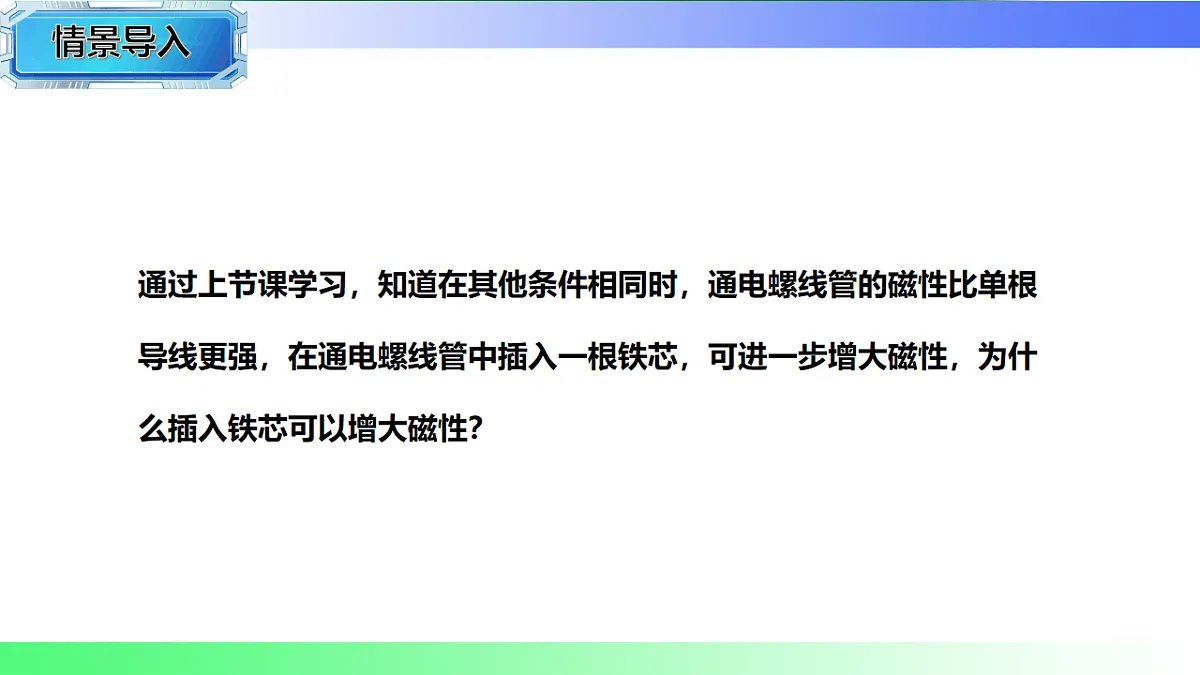 情景导入

通过上节课学习，知道在其他条件相同时，通电螺线管的磁性比单根导线更强，在通电螺线管中插入一根铁芯，可进一步增大磁性，为什么插入铁芯可以增大磁性？